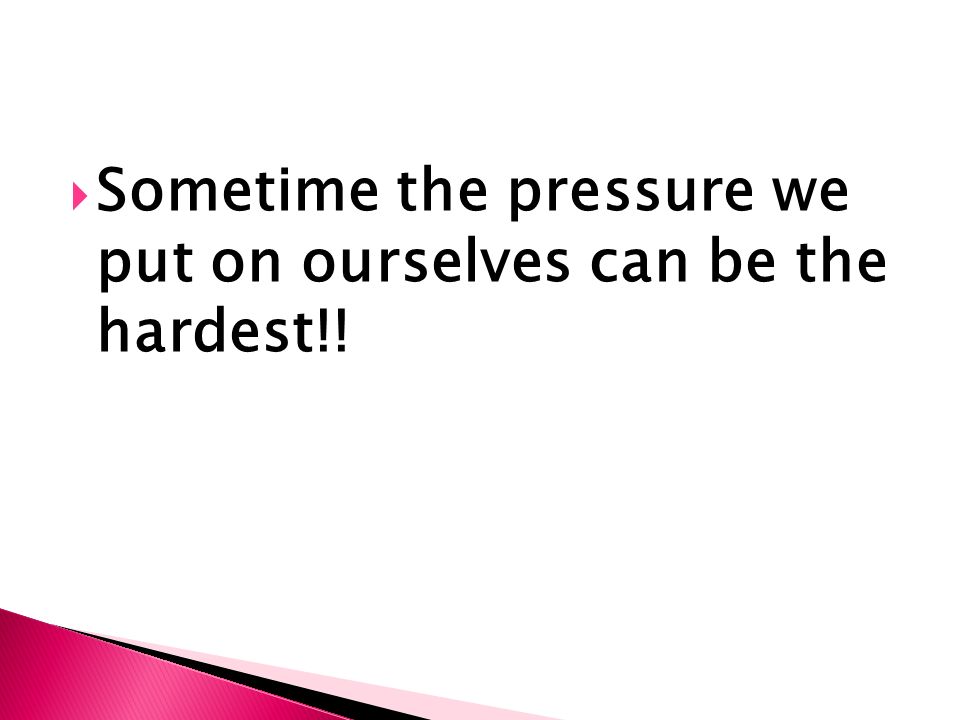 Sometime the pressure we put on ourselves can be the hardest!!